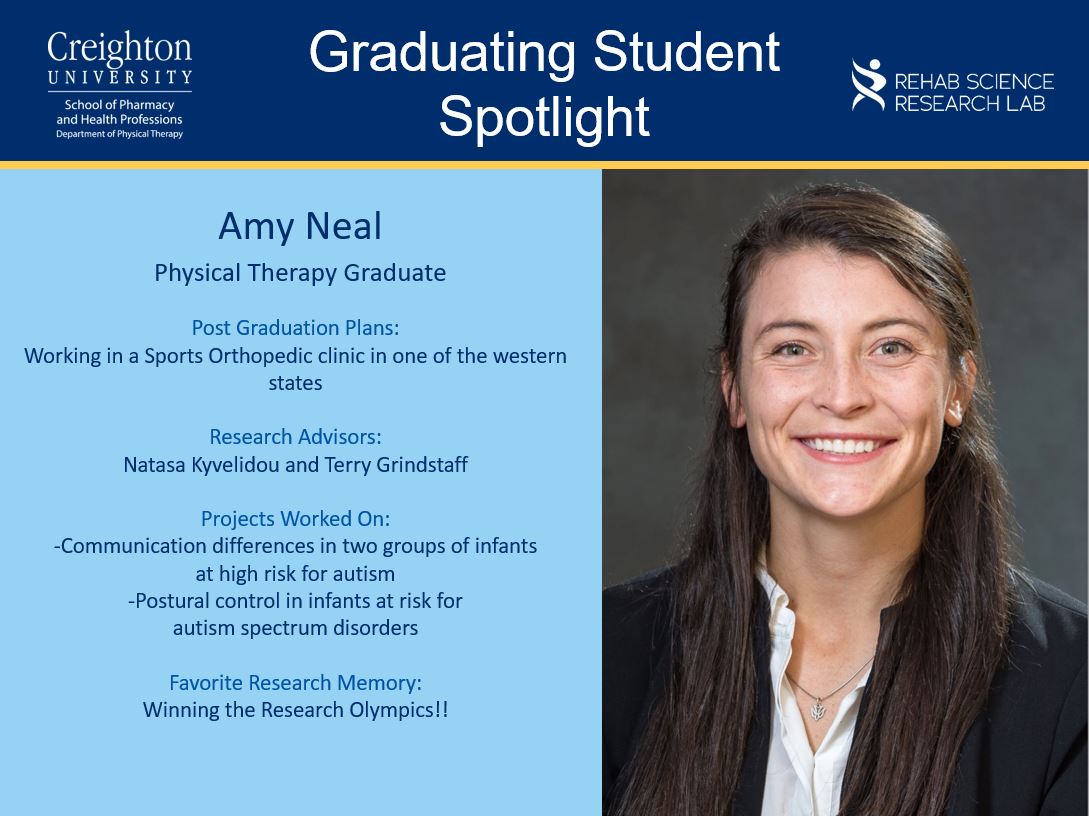 Creighton
UNIVERSITY
School of Pharmacy and Health Professions
Department of Physical Therapy

Graduating Student Spotlight

REHAB SCIENCE RESEARCH LAB

Amy Neal

Physical Therapy Graduate

Post Graduation Plans:
Working in a Sports Orthopedic clinic in one of the western states

Research Advisors:
Natasa Kyvelidou and Terry Grindstaff

Projects Worked On:
-Communication differences in two groups of infants at high risk for autism
-Postural control in infants at risk for autism spectrum disorders

Favorite Research Memory:
Winning the Research Olympics!!